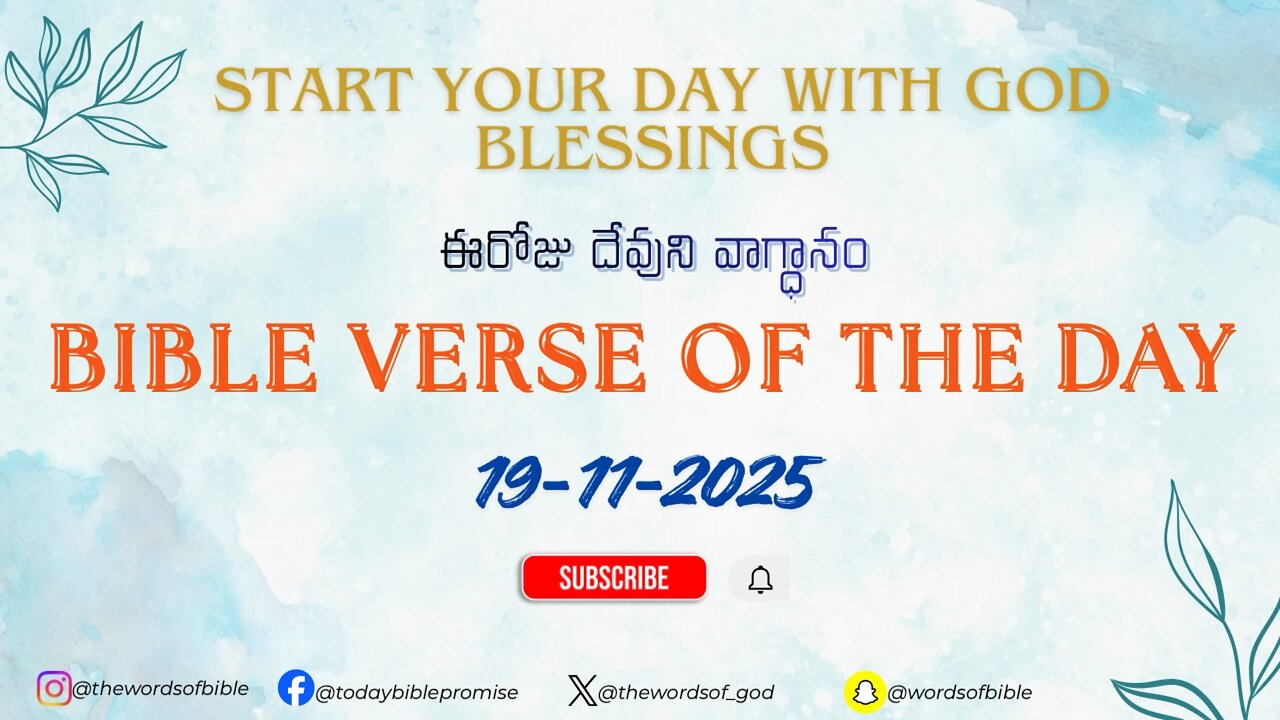 START YOUR DAY WITH GOD BLESSINGS

ఈరోజు దేవుని వాగ్ధానం

BIBLE VERSE OF THE DAY

19-11-2025

SUBSCRIBE

@thewordsofbible @todaybiblepromise @thewordsof_god @wordsofbible